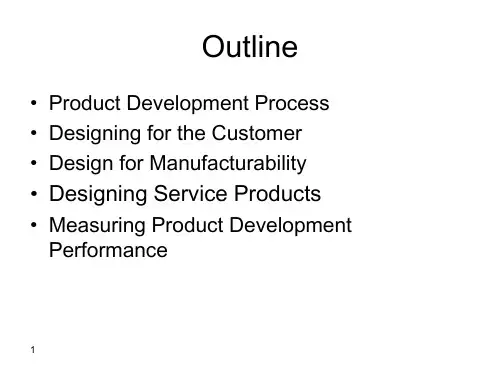 Outline

• Product Development Process
• Designing for the Customer
• Design for Manufacturability
• Designing Service Products
• Measuring Product Development Performance

1